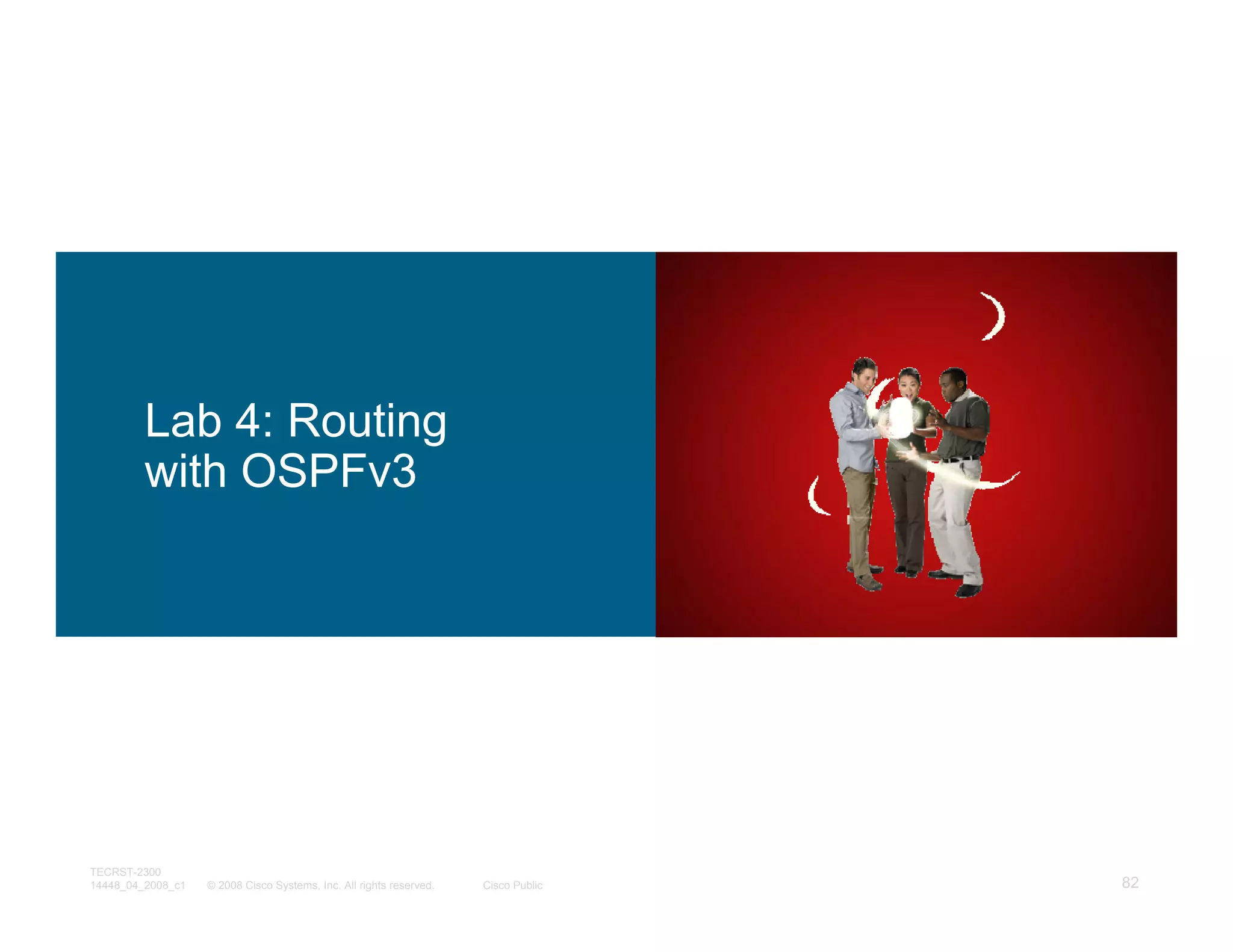 Lab 4: Routing with OSPFv3

TECRST-2300
14448_04_2008_c1 © 2008 Cisco Systems, Inc. All rights reserved. Cisco Public

82